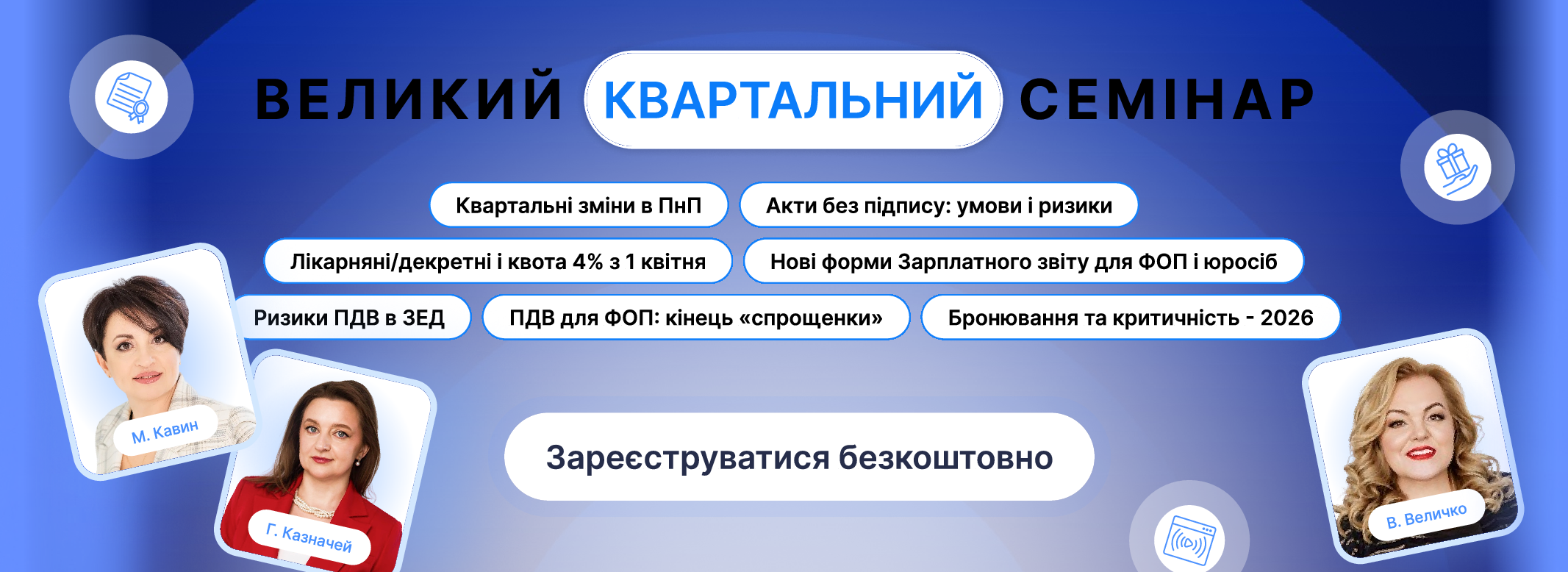 ВЕЛИКИЙ КВАРТАЛЬНИЙ СЕМІНАР

Квартальні зміни в ПнП

Акти без підпису: умови і ризики

Лікарняні/декретні і квота 4% з 1 квітня

Нові форми Зарплатного звіту для ФОП і юросіб

Ризики ПДВ в ЗЕД

ПДВ для ФОП: кінець «спрощенки»

Бронювання та критичність - 2026

М. Кавин

Г. Казначей

Зареєструватися безкоштовно

В. Величко